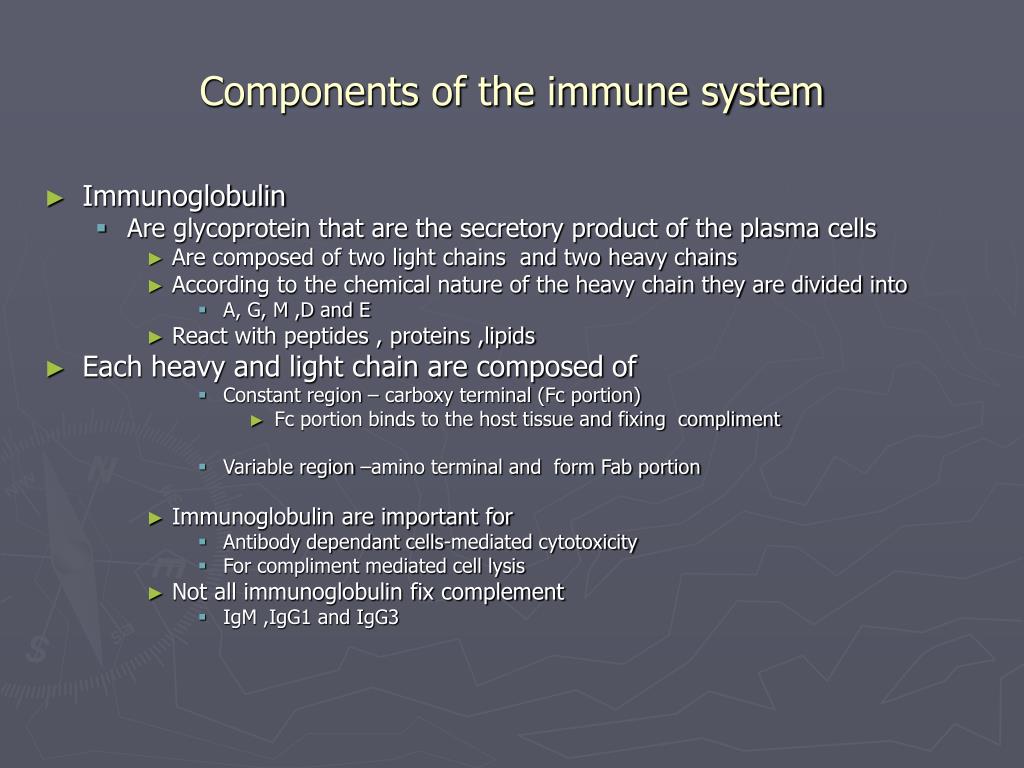 Components of the immune system

► Immunoglobulin
▪ Are glycoprotein that are the secretory product of the plasma cells
► Are composed of two light chains and two heavy chains
► According to the chemical nature of the heavy chain they are divided into
▪ A, G, M ,D and E
► React with peptides , proteins ,lipids
► Each heavy and light chain are composed of
▪ Constant region – carboxy terminal (Fc portion)
► Fc portion binds to the host tissue and fixing compliment

▪ Variable region –amino terminal and form Fab portion

► Immunoglobulin are important for
▪ Antibody dependant cells-mediated cytotoxicity
▪ For compliment mediated cell lysis
► Not all immunoglobulin fix complement
▪ IgM ,IgG1 and IgG3